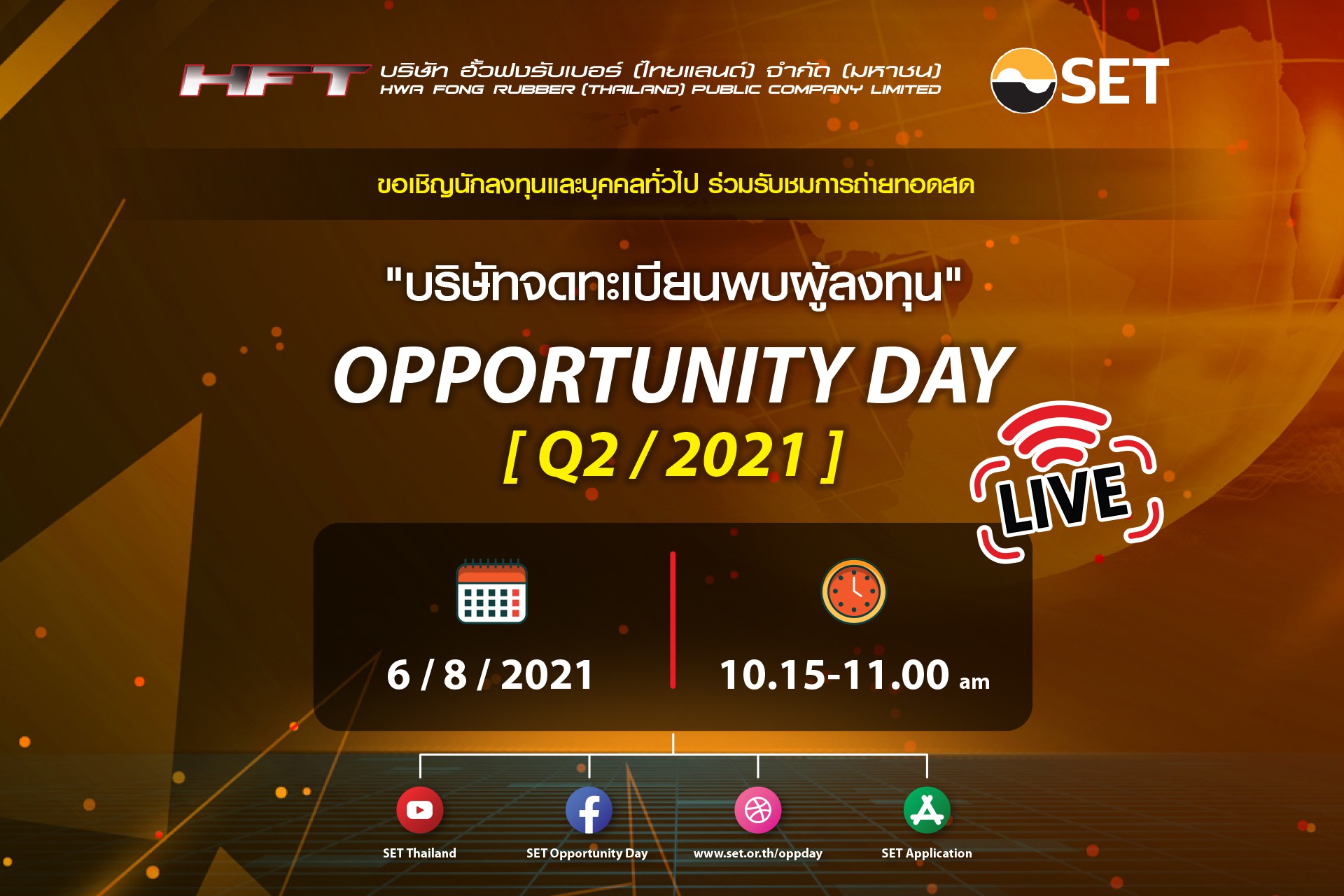 HFT บริษัท ฮั้วฟงรับเบอร์ (ไทยแลนด์) จำกัด (มหาชน)
HWA FONG RUBBER (THAILAND) PUBLIC COMPANY LIMITED

SET

ขอเชิญนักลงทุนและบุคคลทั่วไป ร่วมรับชมการถ่ายทอดสด

"บริษัทจดทะเบียนพบผู้ลงทุน"

OPPORTUNITY DAY

[ Q2 / 2021 ]

LIVE

6 / 8 / 2021

10.15-11.00 am

SET Thailand

SET Opportunity Day

www.set.or.th/oppday

SET Application